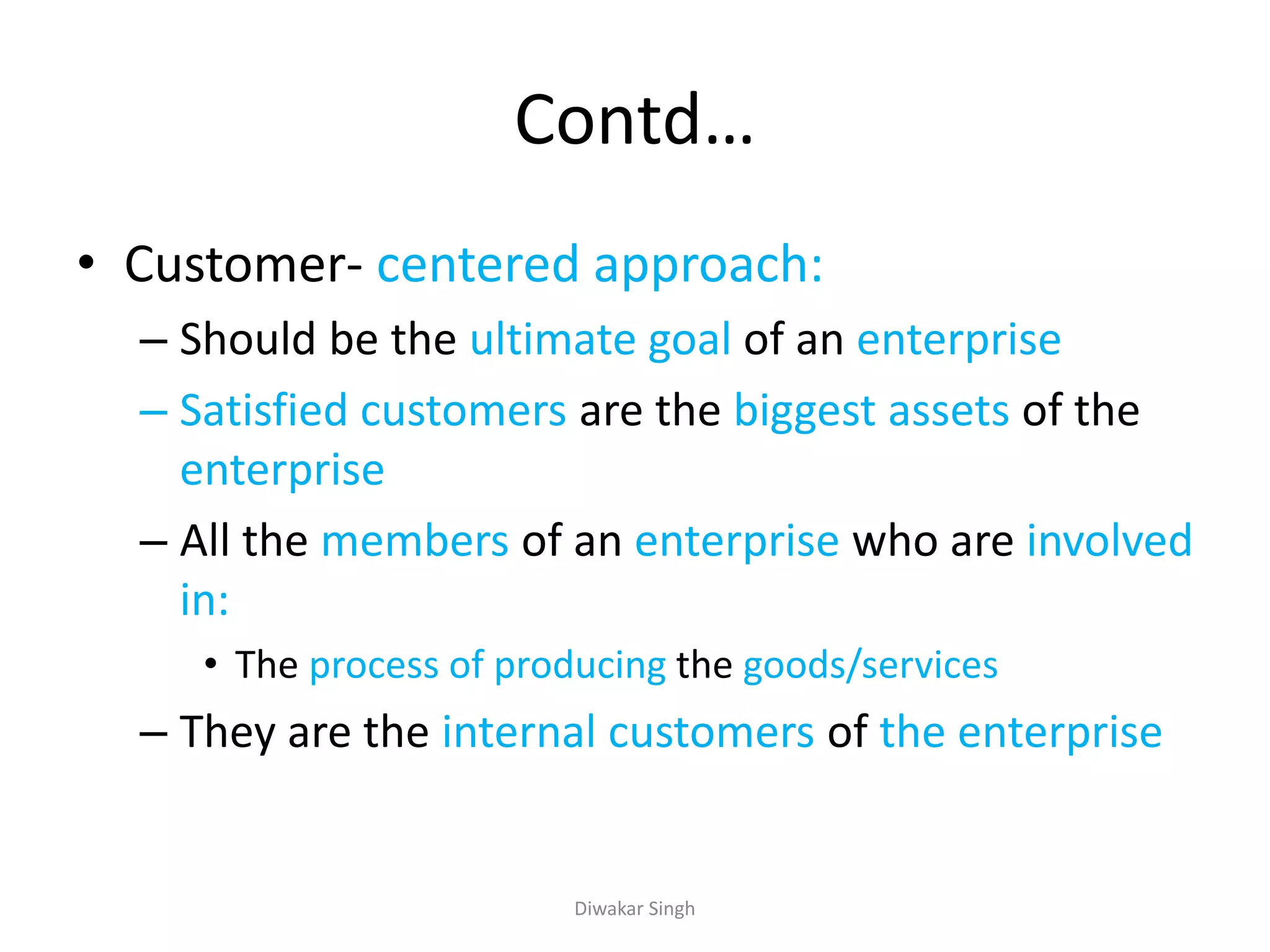 Contd…

• Customer- centered approach:
– Should be the ultimate goal of an enterprise
– Satisfied customers are the biggest assets of the enterprise
– All the members of an enterprise who are involved in:
• The process of producing the goods/services
– They are the internal customers of the enterprise

Diwakar Singh